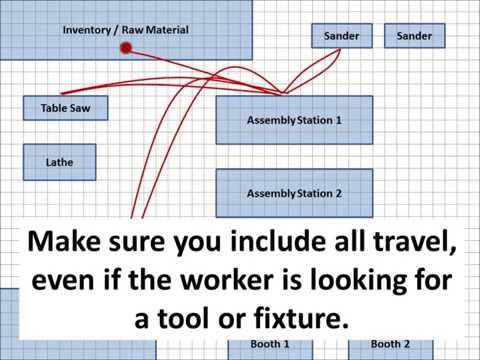 Inventory / Raw Material

Sander

Sander

Table Saw

Assembly Station 1

Lathe

Assembly Station 2

Make sure you include all travel, even if the worker is looking for a tool or fixture.

Booth 1

Booth 2